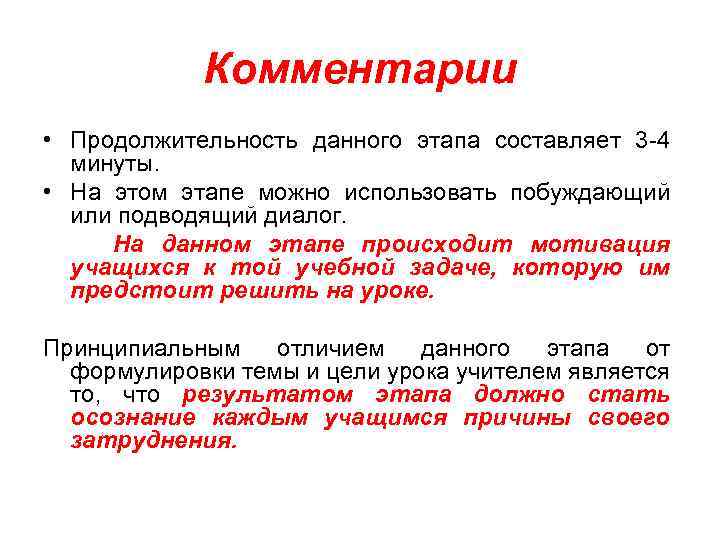 Комментарии

• Продолжительность данного этапа составляет 3-4 минуты.
• На этом этапе можно использовать побуждающий или подводящий диалог.

На данном этапе происходит мотивация учащихся к той учебной задаче, которую им предстоит решить на уроке.

Принципиальным отличием данного этапа от формулировки темы и цели урока учителем является то, что результатом этапа должно стать осознание каждым учащимся причины своего затруднения.